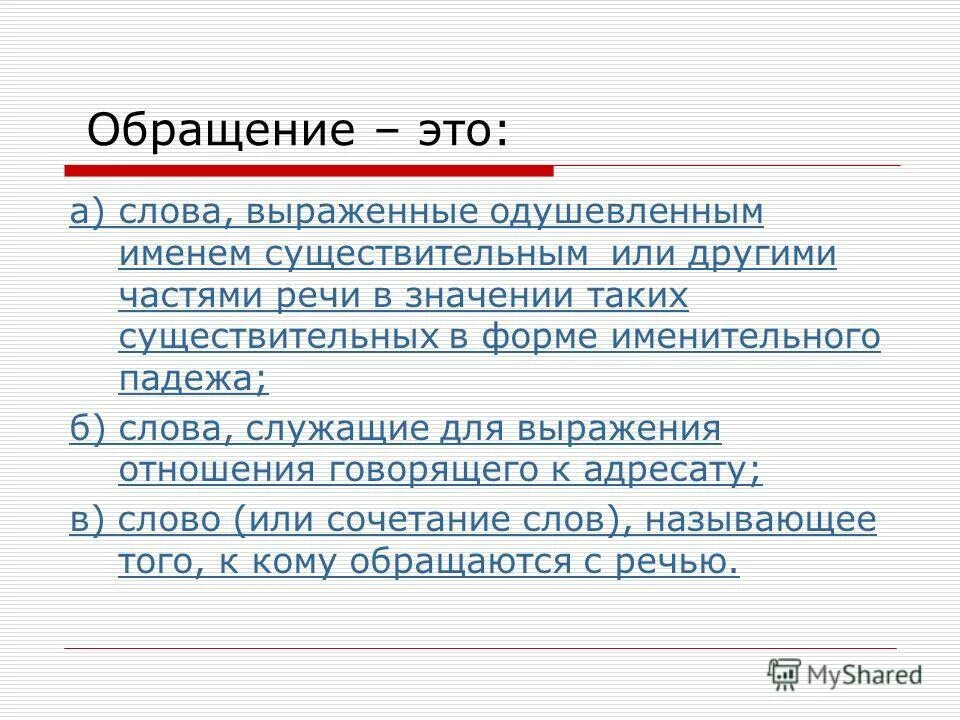 Обращение – это:

а) слова, выраженные одушевленным именем существительным или другими частями речи в значении таких существительных в форме именительного падежа;

б) слова, служащие для выражения отношения говорящего к адресату;

в) слово (или сочетание слов), называющее того, к кому обращаются с речью.

MyShared